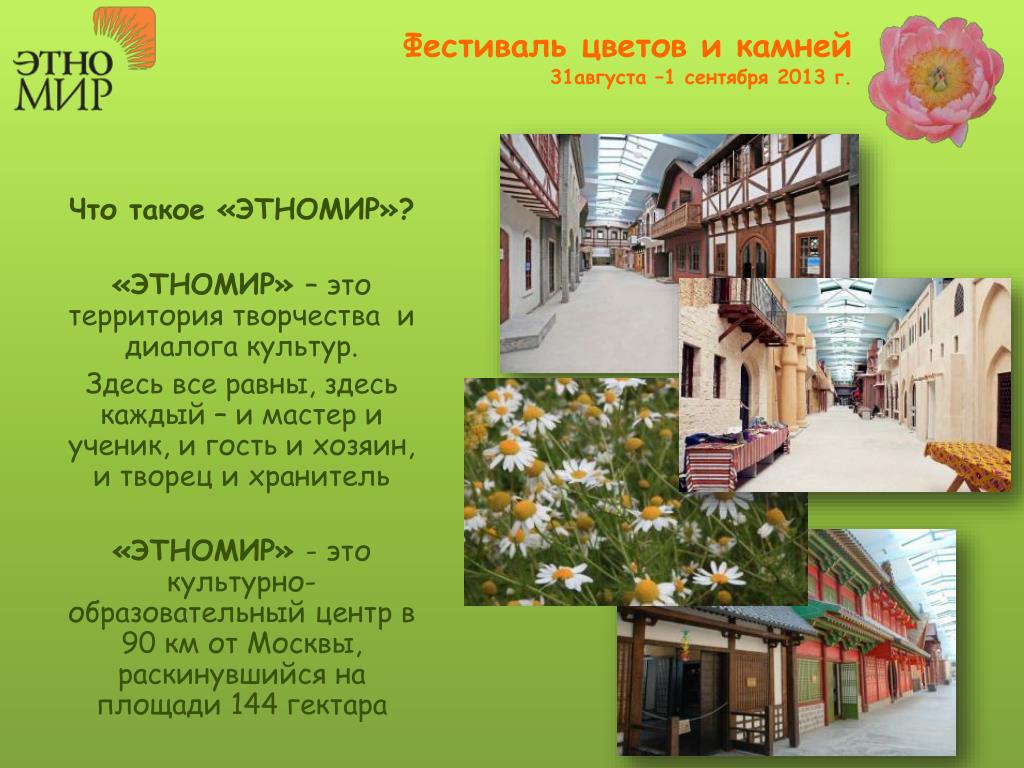 ЭТНО МИР

Фестиваль цветов и камней
31августа –1 сентября 2013 г.

Что такое «ЭТНОМИР»?

«ЭТНОМИР» – это территория творчества и диалога культур.

Здесь все равны, здесь каждый – и мастер и ученик, и гость и хозяин, и творец и хранитель

«ЭТНОМИР» - это культурно-образовательный центр в 90 км от Москвы, раскинувшийся на площади 144 гектара